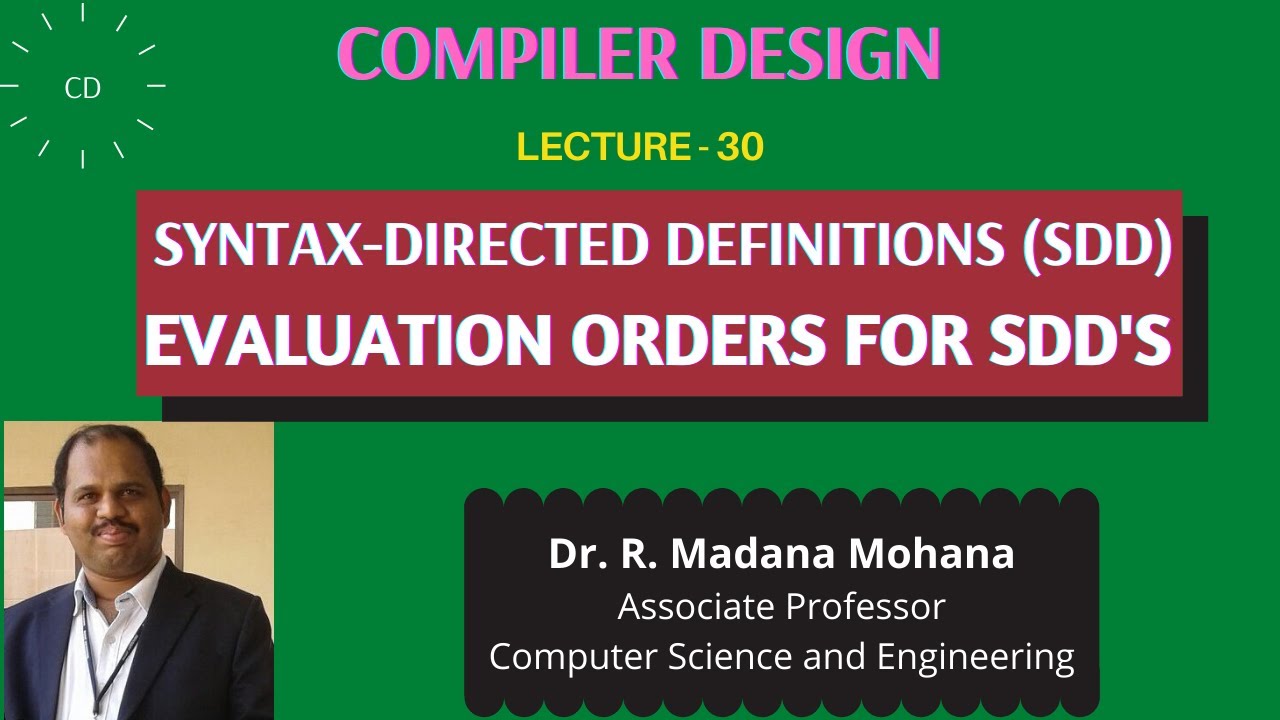 CD

COMPILER DESIGN

LECTURE - 30

SYNTAX-DIRECTED DEFINITIONS (SDD)
EVALUATION ORDERS FOR SDD'S

Dr. R. Madana Mohana
Associate Professor
Computer Science and Engineering